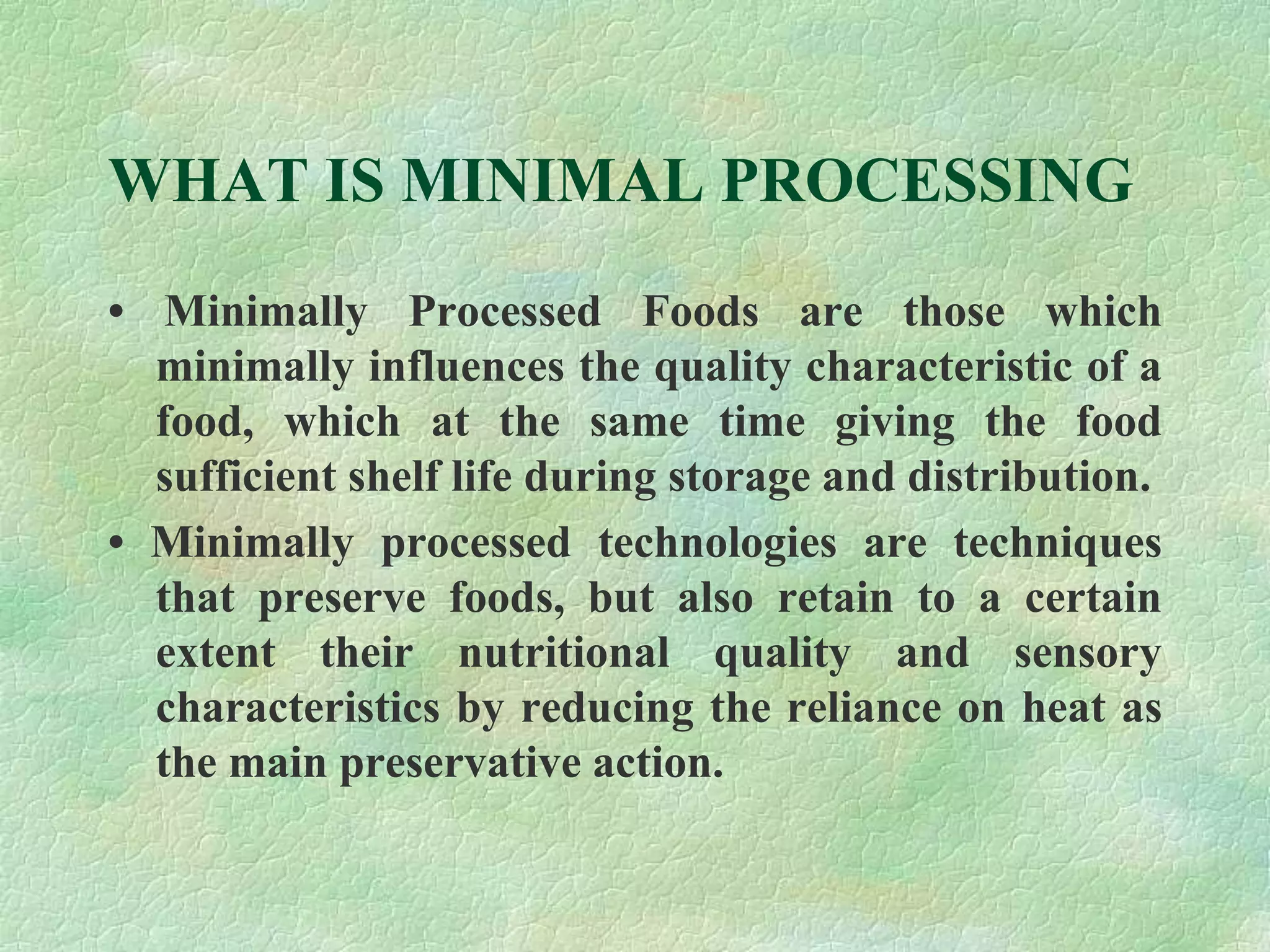 WHAT IS MINIMAL PROCESSING

• Minimally Processed Foods are those which minimally influences the quality characteristic of a food, which at the same time giving the food sufficient shelf life during storage and distribution.

• Minimally processed technologies are techniques that preserve foods, but also retain to a certain extent their nutritional quality and sensory characteristics by reducing the reliance on heat as the main preservative action.